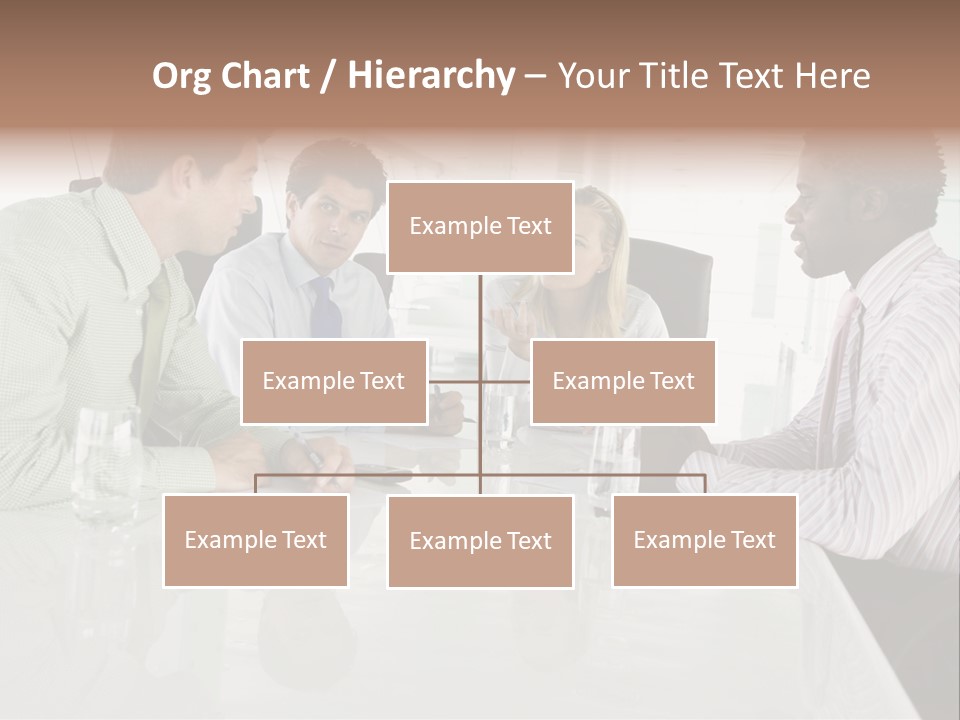 Org Chart / Hierarchy – Your Title Text Here

Example Text

Example Text

Example Text

Example Text

Example Text

Example Text